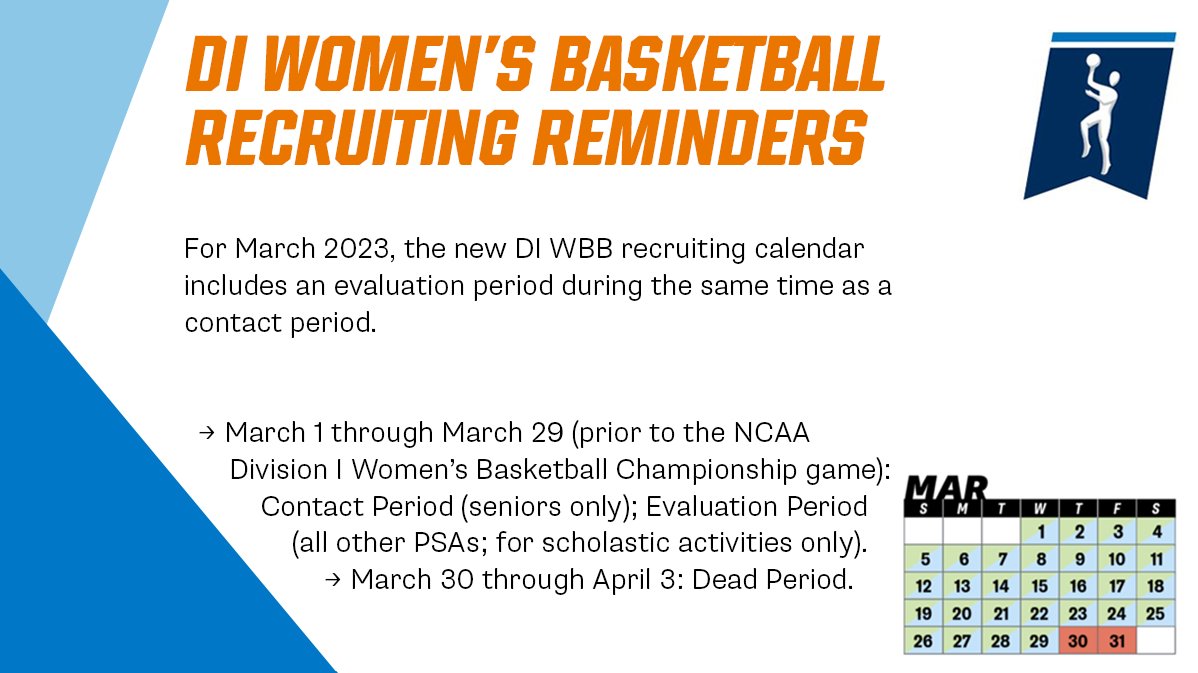 DI WOMEN'S BASKETBALL RECRUITING REMINDERS

For March 2023, the new DI WBB recruiting calendar includes an evaluation period during the same time as a contact period.

→ March 1 through March 29 (prior to the NCAA Division I Women's Basketball Championship game): Contact Period (seniors only); Evaluation Period (all other PSAs; for scholastic activities only).

→ March 30 through April 3: Dead Period.

MAR

| S | M | T | W | T | F | S |
|---|---|---|---|---|---|---|
| | | | 1 | 2 | 3 | 4 |
| 5 | 6 | 7 | 8 | 9 | 10 | 11 |
| 12 | 13 | 14 | 15 | 16 | 17 | 18 |
| 19 | 20 | 21 | 22 | 23 | 24 | 25 |
| 26 | 27 | 28 | 29 | 30 | 31 | |